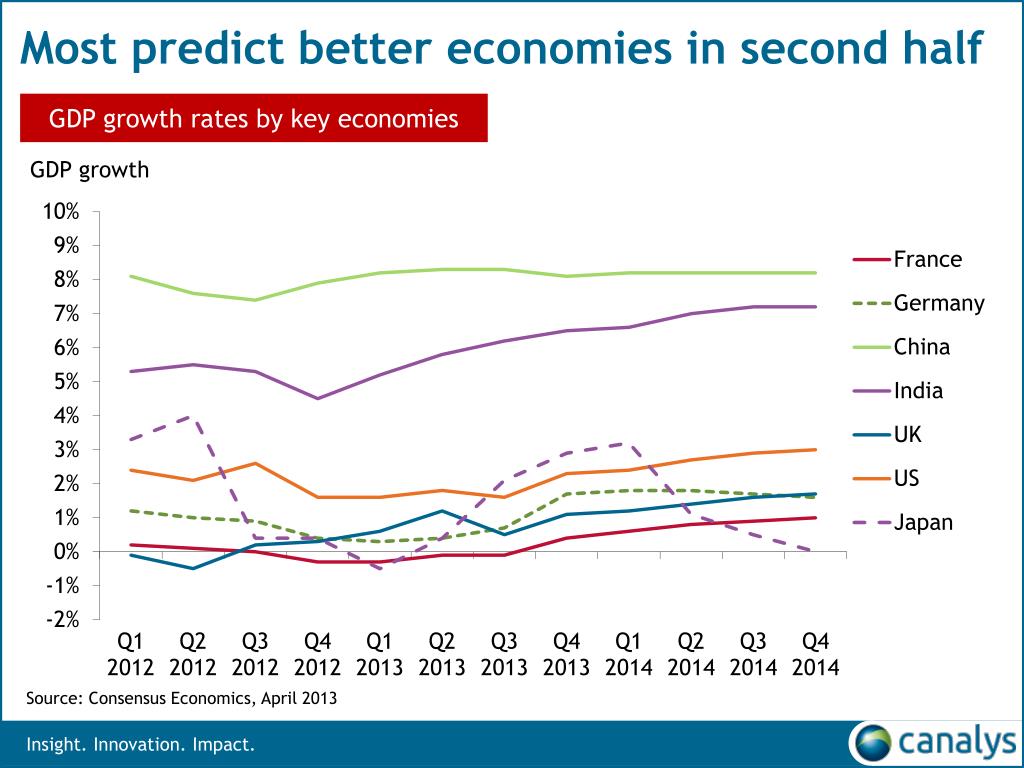 Most predict better economies in second half

GDP growth rates by key economies

GDP growth

10%
9%
8%
7%
6%
5%
4%
3%
2%
1%
0%
-1%
-2%

Q1 2012 Q2 2012 Q3 2012 Q4 2012 Q1 2013 Q2 2013 Q3 2013 Q4 2013 Q1 2014 Q2 2014 Q3 2014 Q4 2014

France
Germany
China
India
UK
US
Japan

Source: Consensus Economics, April 2013

Insight. Innovation. Impact.

canalys